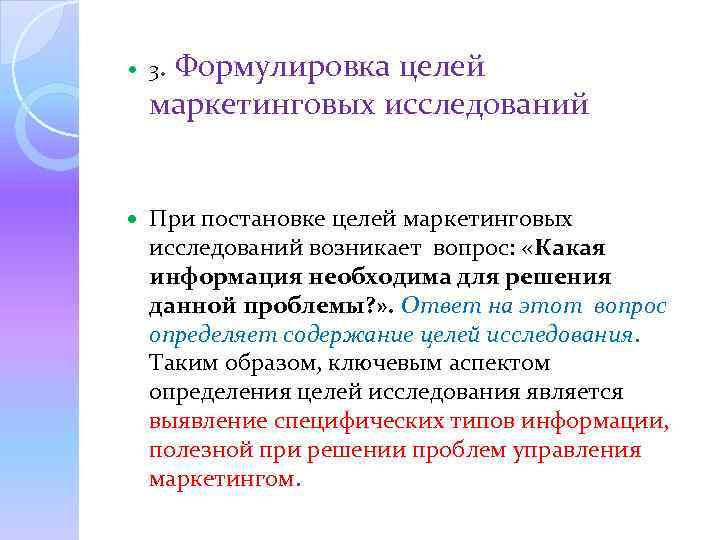 3. Формулировка целей маркетинговых исследований

При постановке целей маркетинговых исследований возникает вопрос: «Какая информация необходима для решения данной проблемы?». Ответ на этот вопрос определяет содержание целей исследования. Таким образом, ключевым аспектом определения целей исследования является выявление специфических типов информации, полезной при решении проблем управления маркетингом.